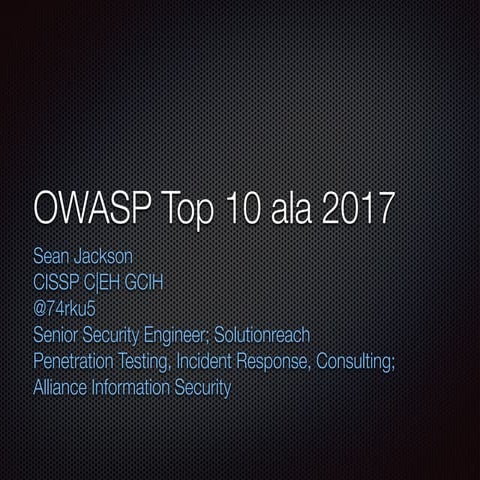 OWASP Top 10 ala 2017

Sean Jackson
CISSP C|EH GCIH
@74rku5
Senior Security Engineer; Solutionreach
Penetration Testing, Incident Response, Consulting; Alliance Information Security